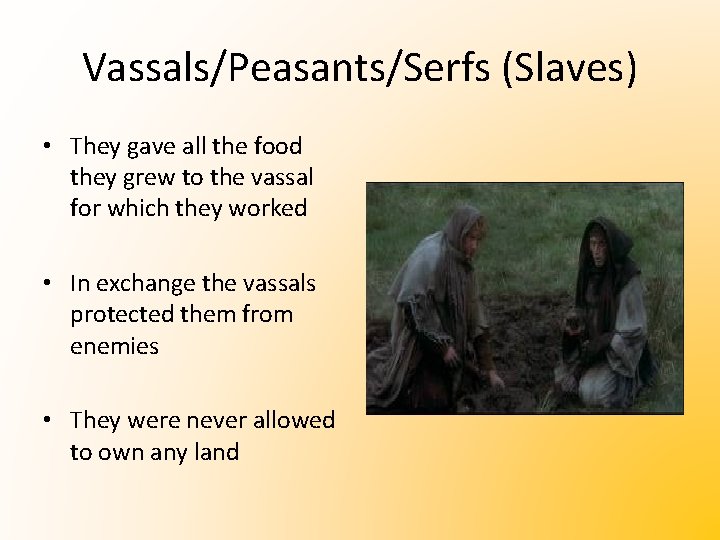 Vassals/Peasants/Serfs (Slaves)

• They gave all the food they grew to the vassal for which they worked

• In exchange the vassals protected them from enemies

• They were never allowed to own any land